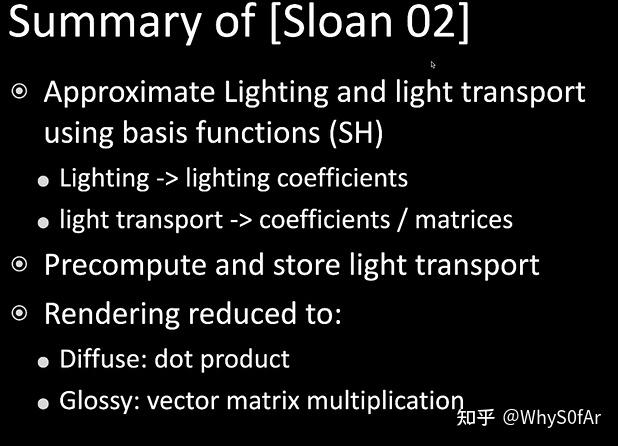 Summary of [Sloan 02]

Approximate Lighting and light transport using basis functions (SH)

Lighting -> lighting coefficients

light transport -> coefficients / matrices

Precompute and store light transport

Rendering reduced to:

Diffuse: dot product

Glossy: vector matrix multiplication

知乎 @WhyS0fAr